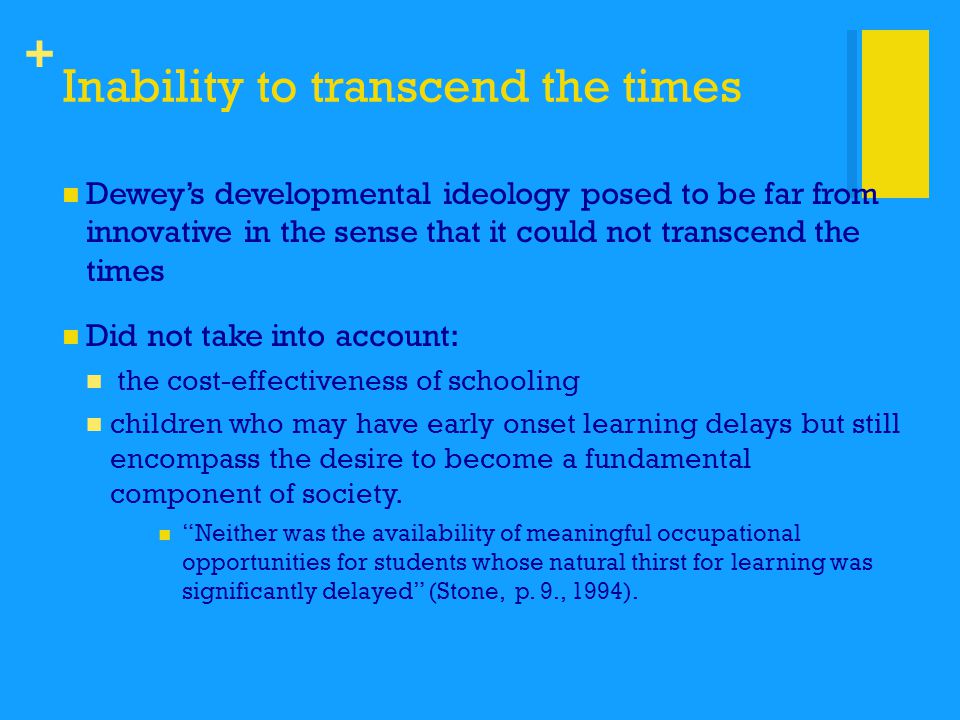 +
Inability to transcend the times

Dewey's developmental ideology posed to be far from innovative in the sense that it could not transcend the times

Did not take into account:

the cost-effectiveness of schooling

children who may have early onset learning delays but still encompass the desire to become a fundamental component of society.

"Neither was the availability of meaningful occupational opportunities for students whose natural thirst for learning was significantly delayed" (Stone, p. 9., 1994).